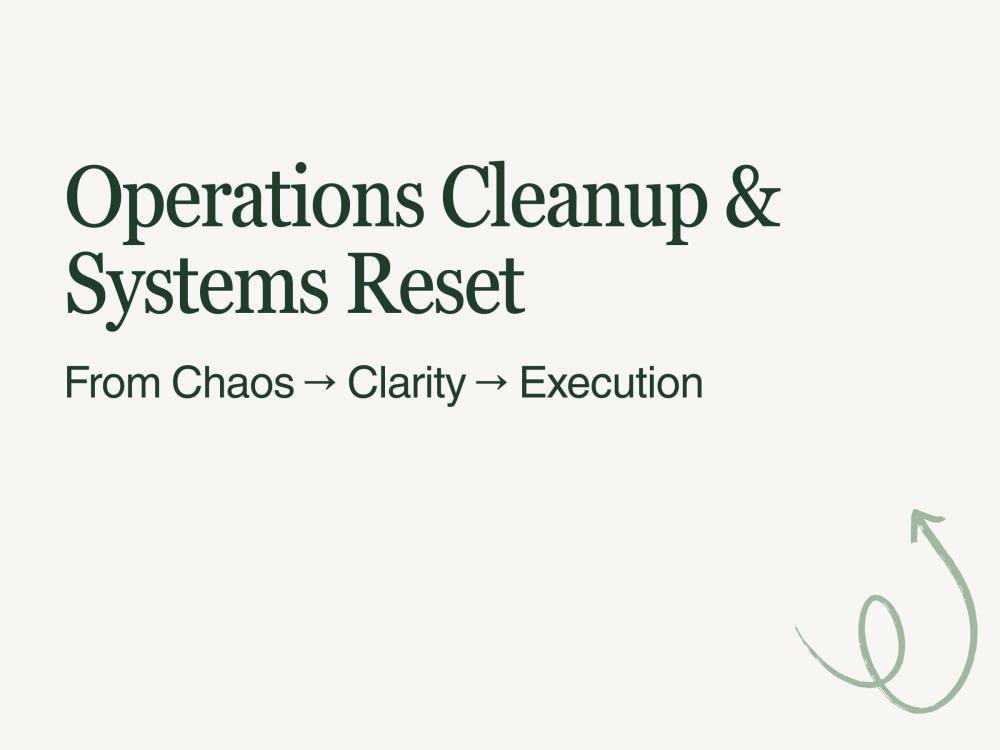 Operations Cleanup & Systems Reset

From Chaos → Clarity → Execution